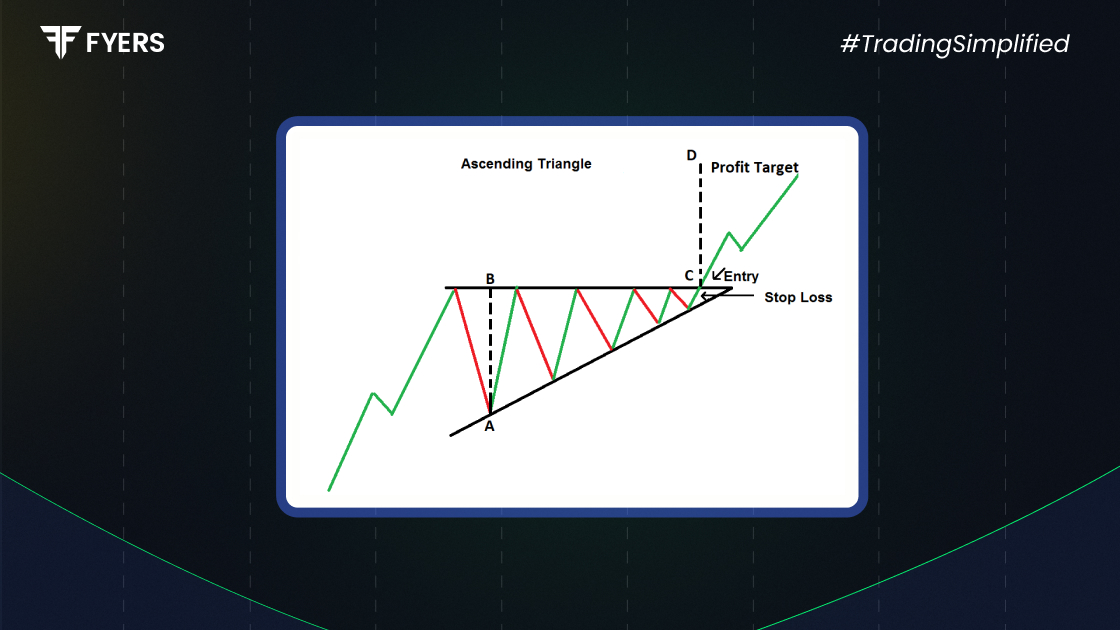 FYERS

#TradingSimplified

Ascending Triangle

D

Profit Target

B

C

Entry

Stop Loss

A